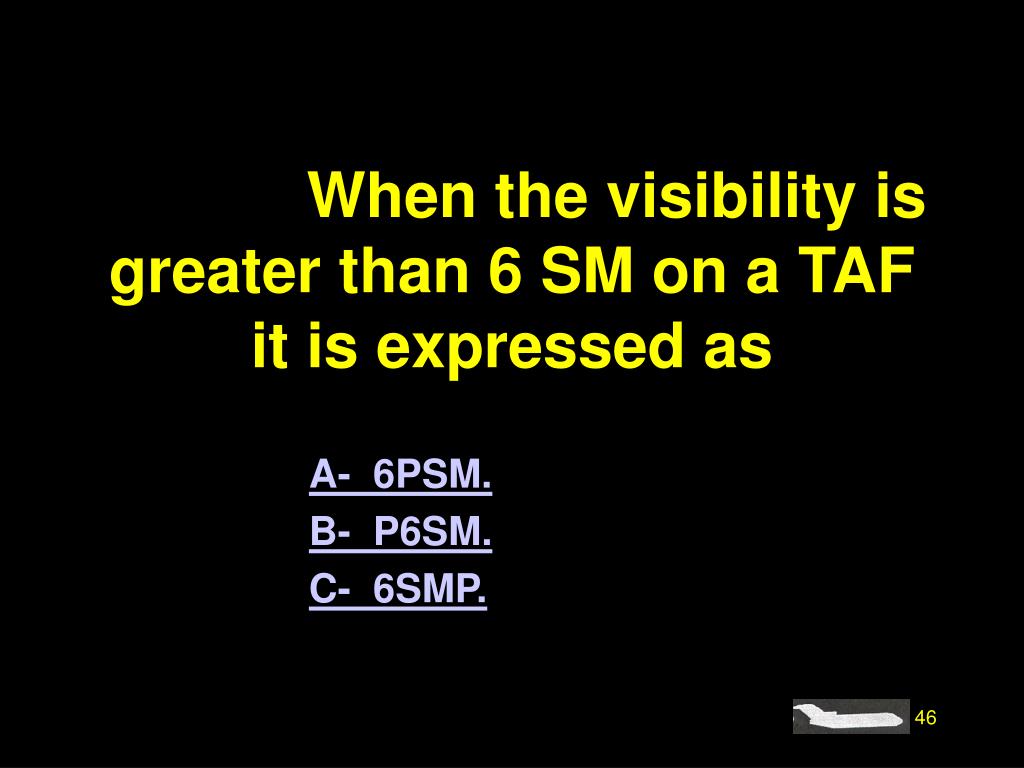 When the visibility is greater than 6 SM on a TAF it is expressed as

A- 6PSM.
B- P6SM.
C- 6SMP.

46